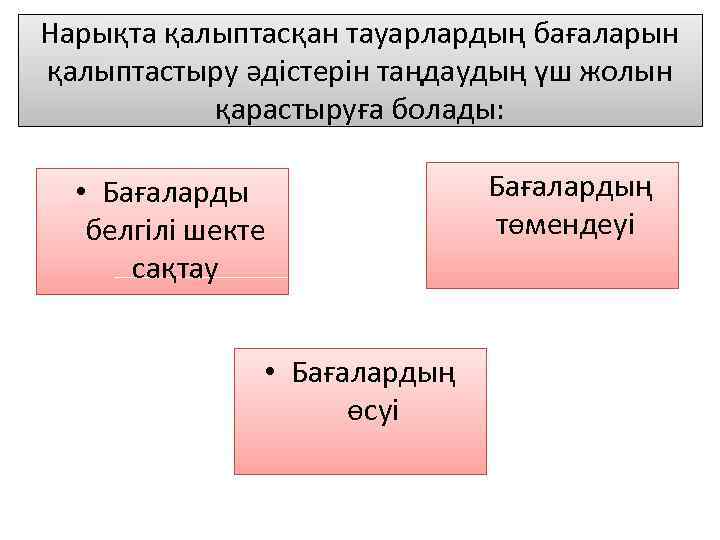 Нарықта қалыптасқан тауарлардың бағаларын қалыптастыру әдістерін таңдаудың үш жолын қарастыруға болады:

• Бағаларды белгілі шекте сақтау

Бағалардың төмендеуі

• Бағалардың өсуі